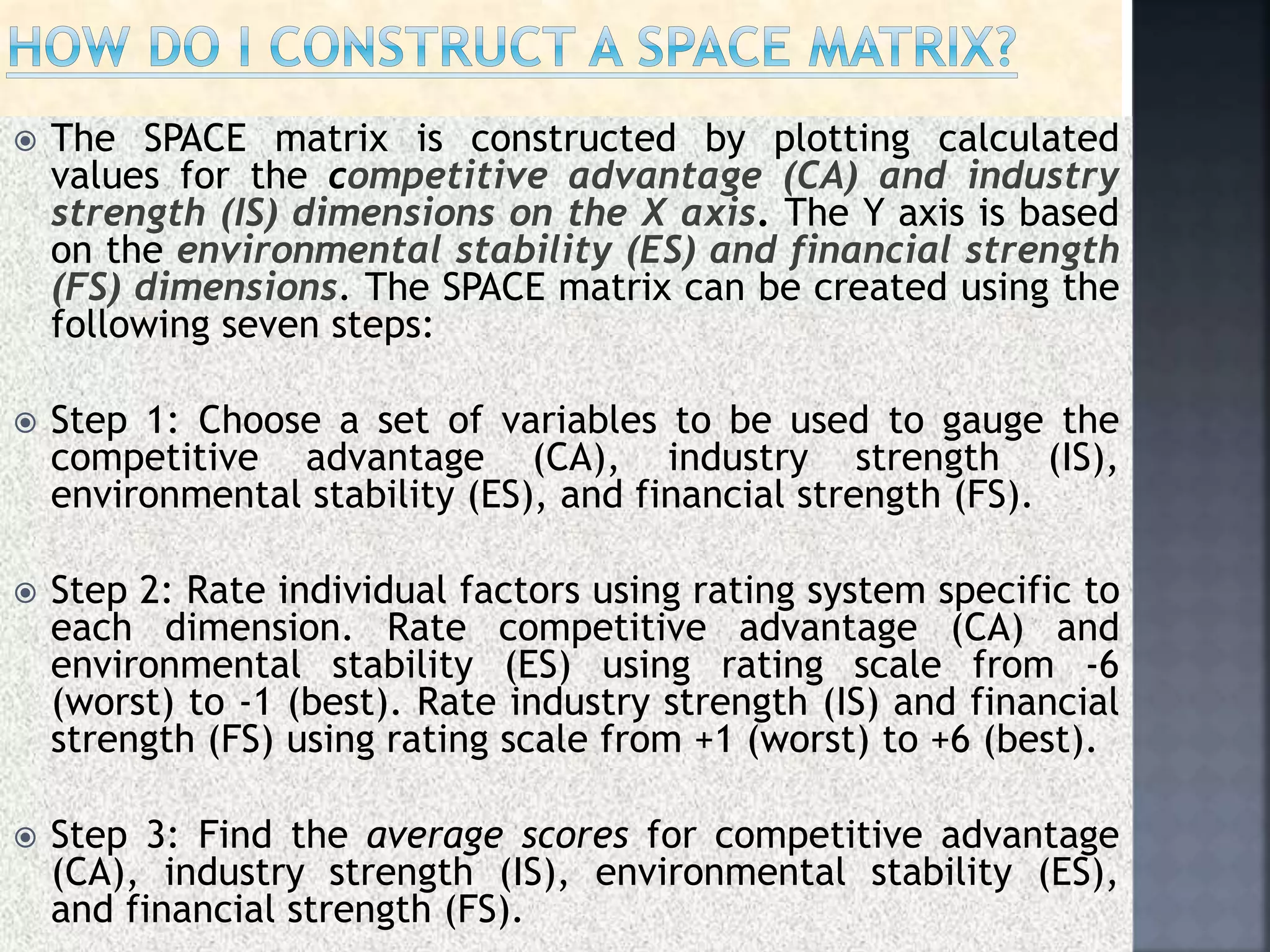 HOW DO I CONSTRUCT A SPACE MATRIX?

The SPACE matrix is constructed by plotting calculated values for the competitive advantage (CA) and industry strength (IS) dimensions on the X axis. The Y axis is based on the environmental stability (ES) and financial strength (FS) dimensions. The SPACE matrix can be created using the following seven steps:

Step 1: Choose a set of variables to be used to gauge the competitive advantage (CA), industry strength (IS), environmental stability (ES), and financial strength (FS).

Step 2: Rate individual factors using rating system specific to each dimension. Rate competitive advantage (CA) and environmental stability (ES) using rating scale from -6 (worst) to -1 (best). Rate industry strength (IS) and financial strength (FS) using rating scale from +1 (worst) to +6 (best).

Step 3: Find the average scores for competitive advantage (CA), industry strength (IS), environmental stability (ES), and financial strength (FS).